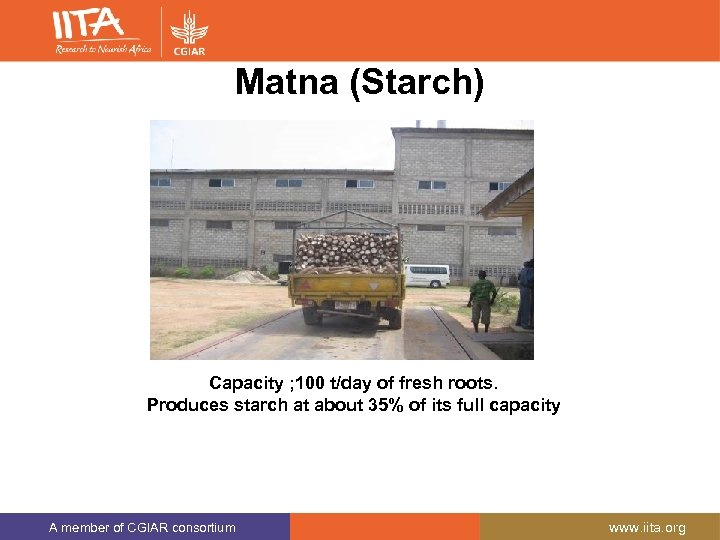 IITA
Research to Nourish Africa
CGIAR

Matna (Starch)

Capacity ;100 t/day of fresh roots.
Produces starch at about 35% of its full capacity

A member of CGIAR consortium
www.iita.org